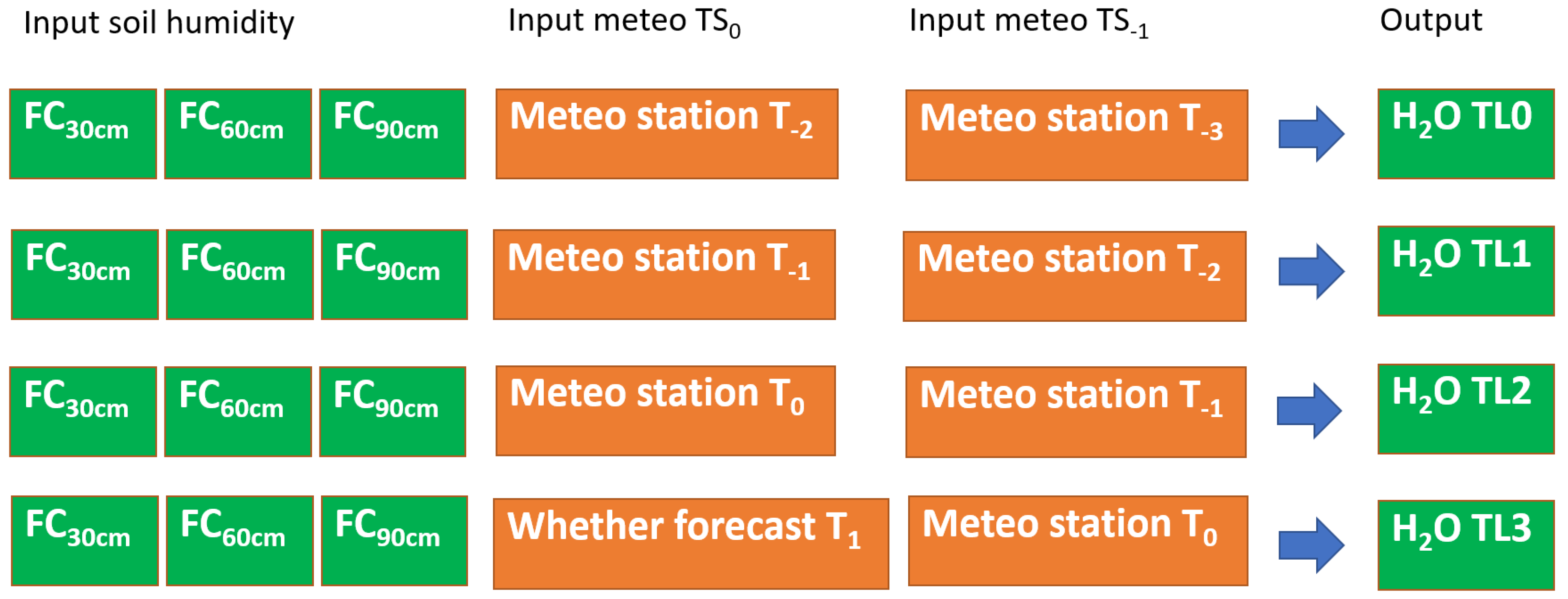 Input soil humidity Input meteo $TS_0$ Input meteo $TS_{-1}$ Output

$FC_{30cm}$ $FC_{60cm}$ $FC_{90cm}$ Meteo station $T_{-2}$ Meteo station $T_{-3}$ $H_2O$ TL0

$FC_{30cm}$ $FC_{60cm}$ $FC_{90cm}$ Meteo station $T_{-1}$ Meteo station $T_{-2}$ $H_2O$ TL1

$FC_{30cm}$ $FC_{60cm}$ $FC_{90cm}$ Meteo station $T_0$ Meteo station $T_{-1}$ $H_2O$ TL2

$FC_{30cm}$ $FC_{60cm}$ $FC_{90cm}$ Whether forecast $T_1$ Meteo station $T_0$ $H_2O$ TL3